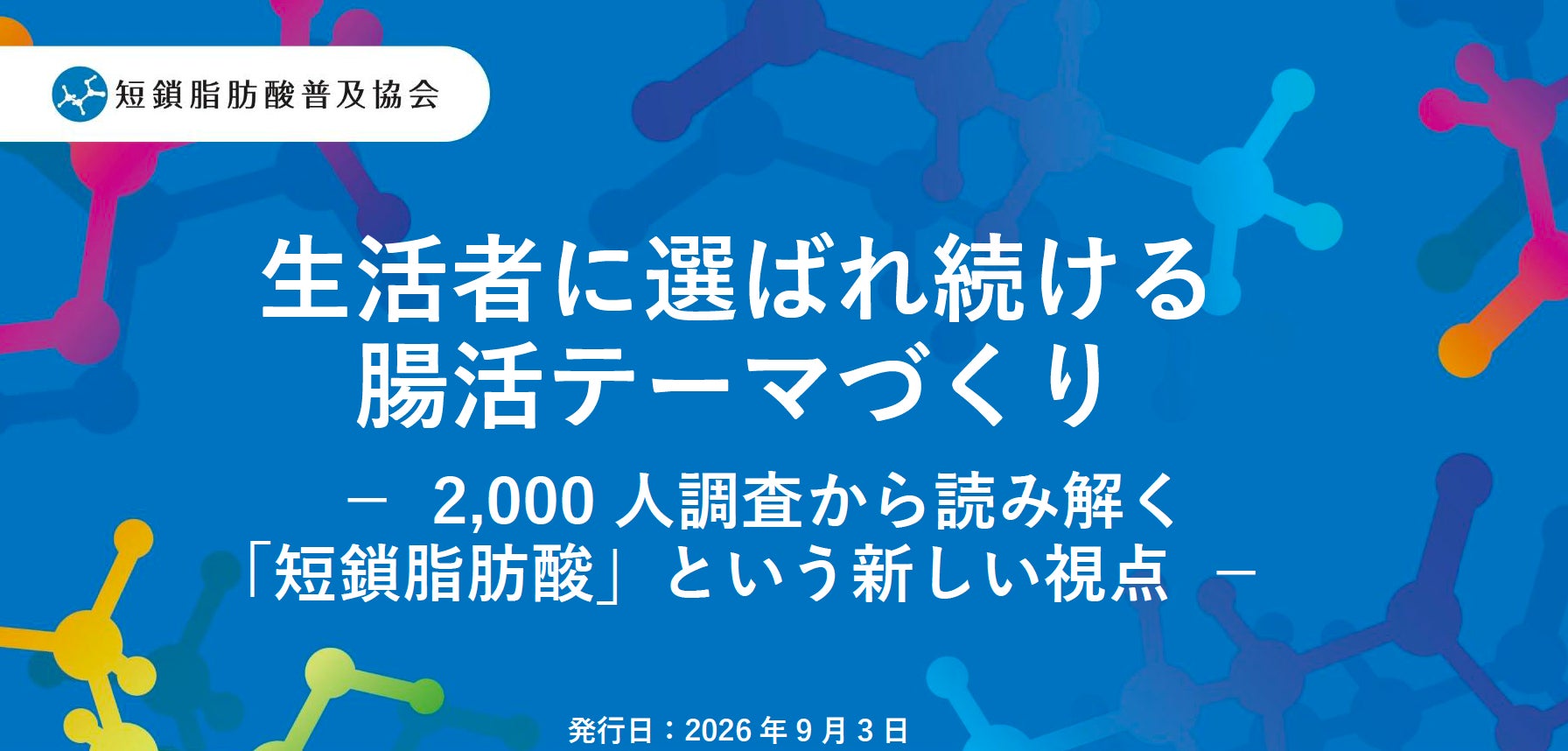 短鎖脂肪酸普及協会

生活者に選ばれ続ける
腸活テーマづくり

－ 2,000 人調査から読み解く
「短鎖脂肪酸」という新しい視点 －

発行日：2026 年 9 月 3 日